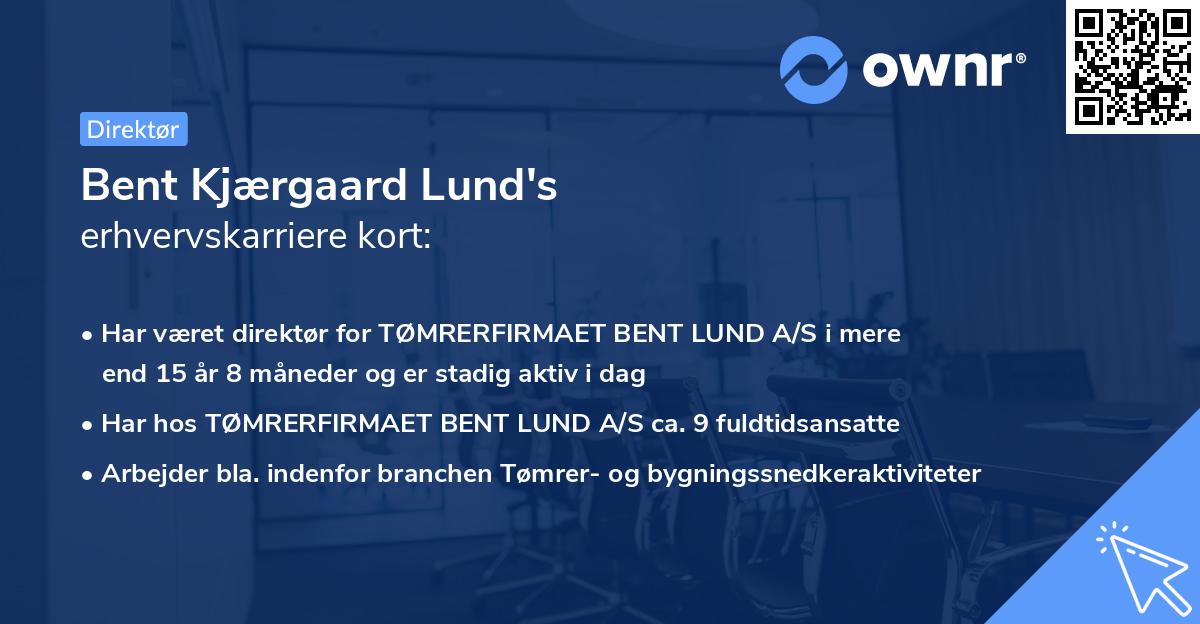 ownr®

Direktør

Bent Kjærgaard Lund's
erhvervskarriere kort:

• Har været direktør for TØMRERFIRMAET BENT LUND A/S i mere end 15 år 8 måneder og er stadig aktiv i dag
• Har hos TØMRERFIRMAET BENT LUND A/S ca. 9 fuldtidsansatte
• Arbejder bla. indenfor branchen Tømrer- og bygningssnedkeraktiviteter